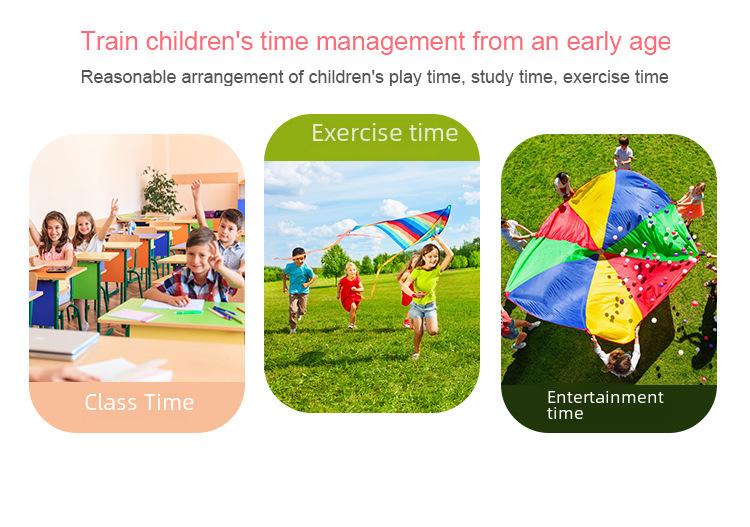 Train children's time management from an early age

Reasonable arrangement of children's play time, study time, exercise time

Class Time

Exercise time

Entertainment time